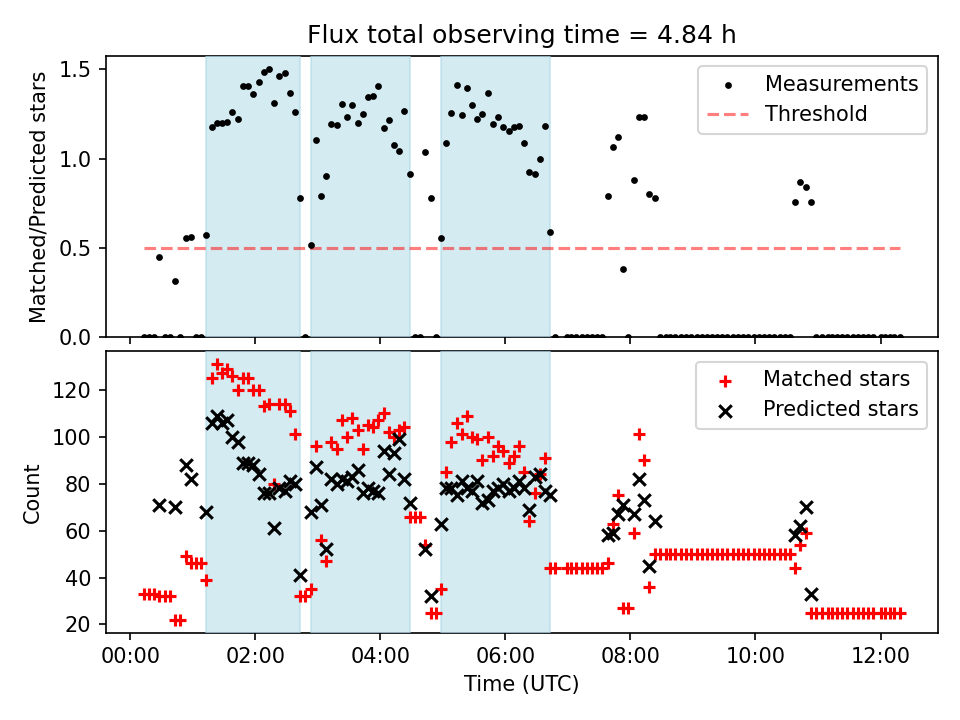 Flux total observing time = 4.84 h

Matched/Predicted stars

1.5
1.0
0.5
0.0

Measurements
Threshold

Count

120
100
80
60
40
20

Matched stars
Predicted stars

00:00
02:00
04:00
06:00
08:00
10:00
12:00

Time (UTC)